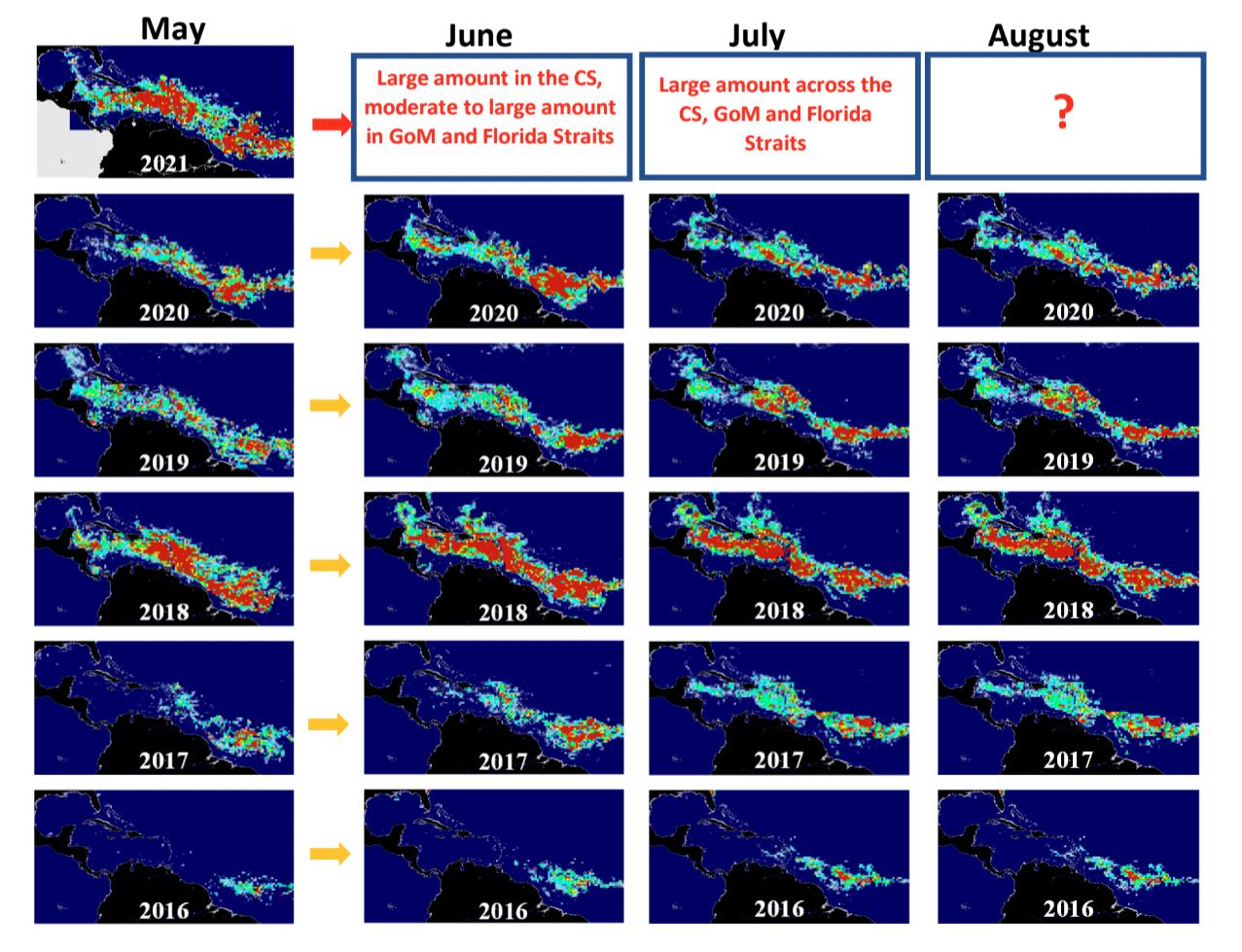 May

June

July

August

2021

Large amount in the CS, moderate to large amount in GoM and Florida Straits

Large amount across the CS, GoM and Florida Straits

?

2020

2020

2020

2020

2019

2019

2019

2019

2018

2018

2018

2018

2017

2017

2017

2017

2016

2016

2016

2016